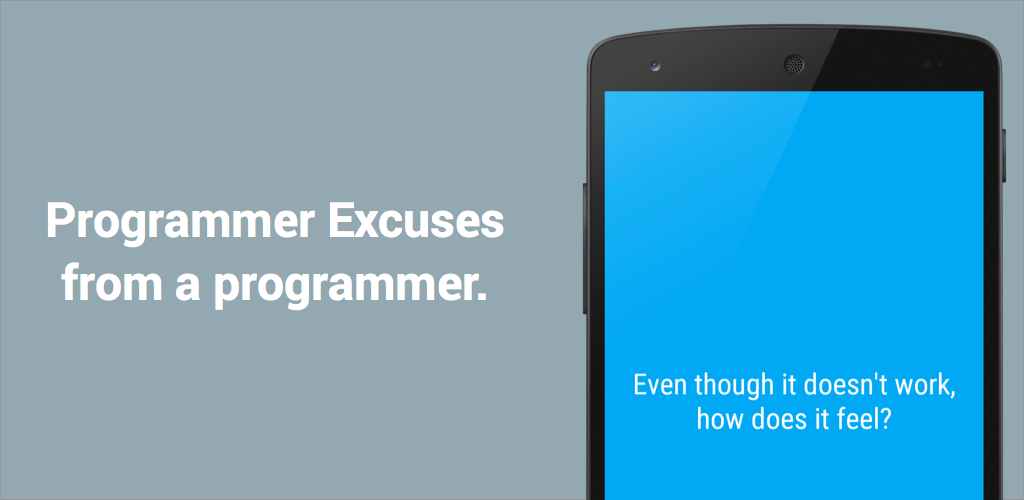 Programmer Excuses from a programmer.

Even though it doesn't work, how does it feel?